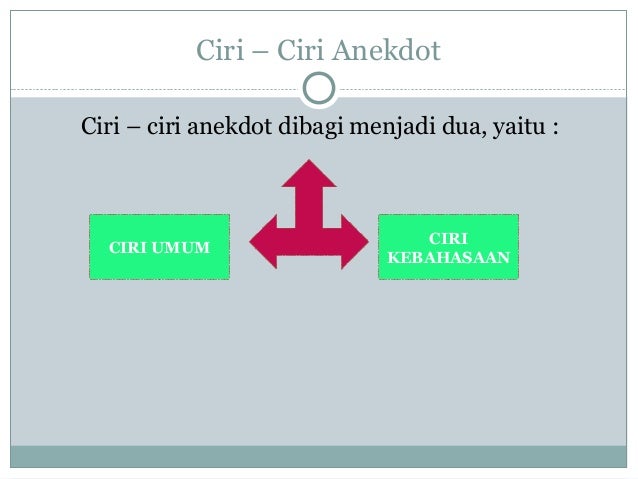 Ciri – Ciri Anekdot

Ciri – ciri anekdot dibagi menjadi dua, yaitu :

CIRI UMUM

CIRI KEBAHASAAN